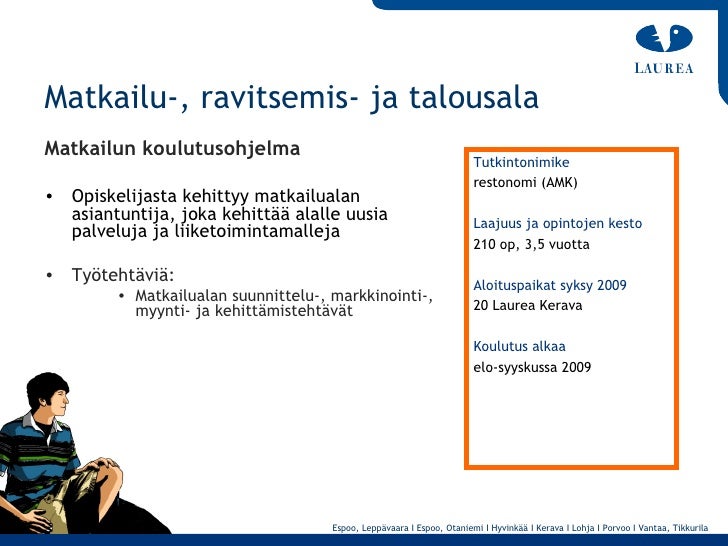 LAUREA

Matkailu-, ravitsemis- ja talousala

Matkailun koulutusohjelma

• Opiskelijasta kehittyy matkailualan asiantuntija, joka kehittää alalle uusia palveluja ja liiketoimintamalleja

• Työtehtäviä:
• Matkailualan suunnittelu-, markkinointi-, myynti- ja kehittämistehtävät

Tutkintonimike
restonomi (AMK)

Laajuus ja opintojen kesto
210 op, 3,5 vuotta

Aloituspaikat syksy 2009
20 Laurea Kerava

Koulutus alkaa
elo-syyskussa 2009

Espoo, Leppävaara I Espoo, Otaniemi I Hyvinkää I Kerava I Lohja I Porvoo I Vantaa, Tikkurila